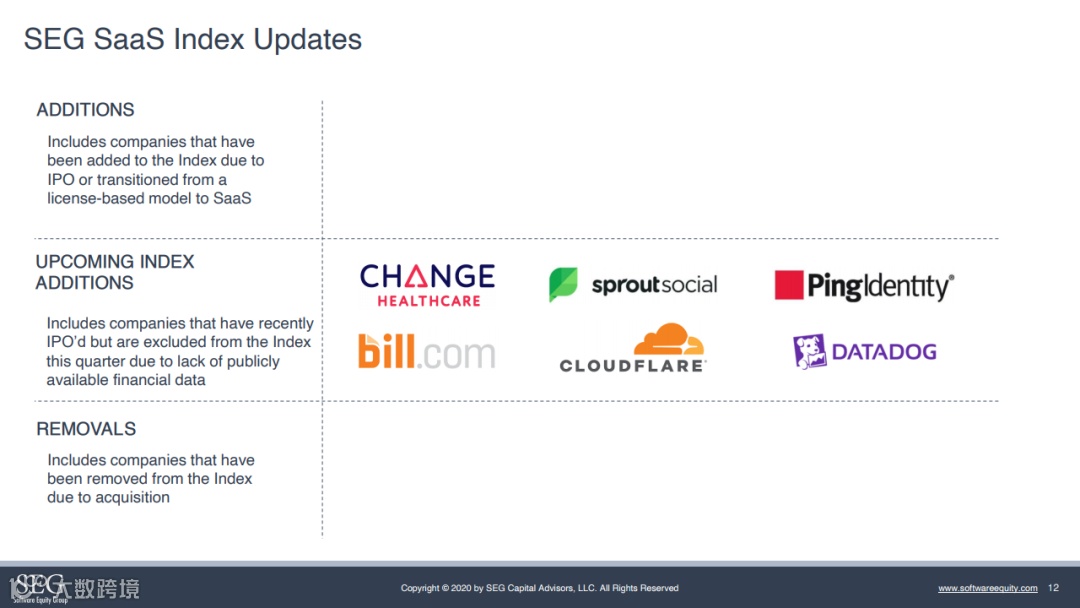 SEG SaaS Index Updates

ADDITIONS

Includes companies that have been added to the Index due to IPO or transitioned from a license-based model to SaaS

UPCOMING INDEX ADDITIONS

Includes companies that have recently IPO'd but are excluded from the Index this quarter due to lack of publicly available financial data

CHANGE HEALTHCARE

sproutsocial

PingIdentity

bill.com

CLOUDFLARE

DATADOG

REMOVALS

Includes companies that have been removed from the Index due to acquisition

SEG Software Equity Group

大数跨境

Copyright © 2020 by SEG Capital Advisors, LLC. All Rights Reserved

www.softwareequity.com 12